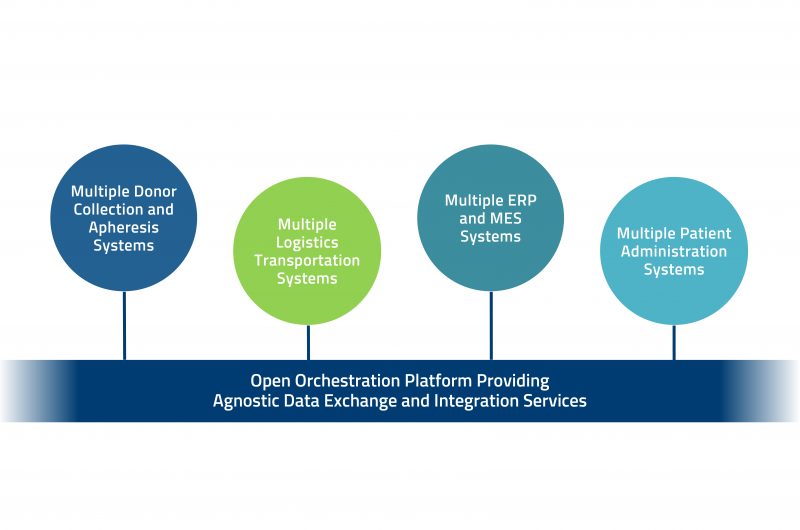 Multiple Donor Collection and Apheresis Systems

Multiple Logistics Transportation Systems

Multiple ERP and MES Systems

Multiple Patient Administration Systems

Open Orchestration Platform Providing Agnostic Data Exchange and Integration Services